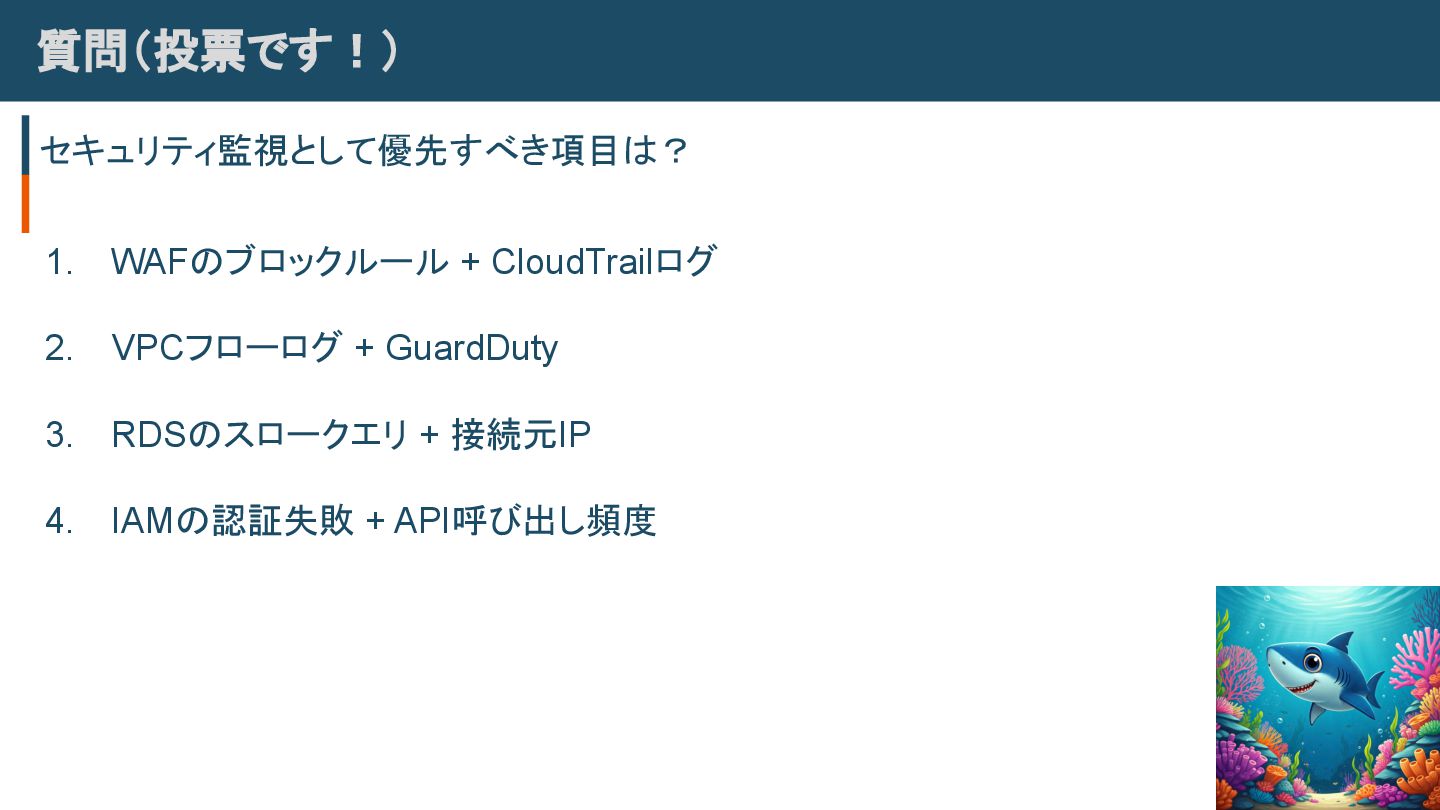 質問（投票です！）

セキュリティ監視として優先すべき項目は？

1. WAFのブロックルール + CloudTrailログ

2. VPCフローログ + GuardDuty

3. RDSのスロークエリ + 接続元IP

4. IAMの認証失敗 + API呼び出し頻度